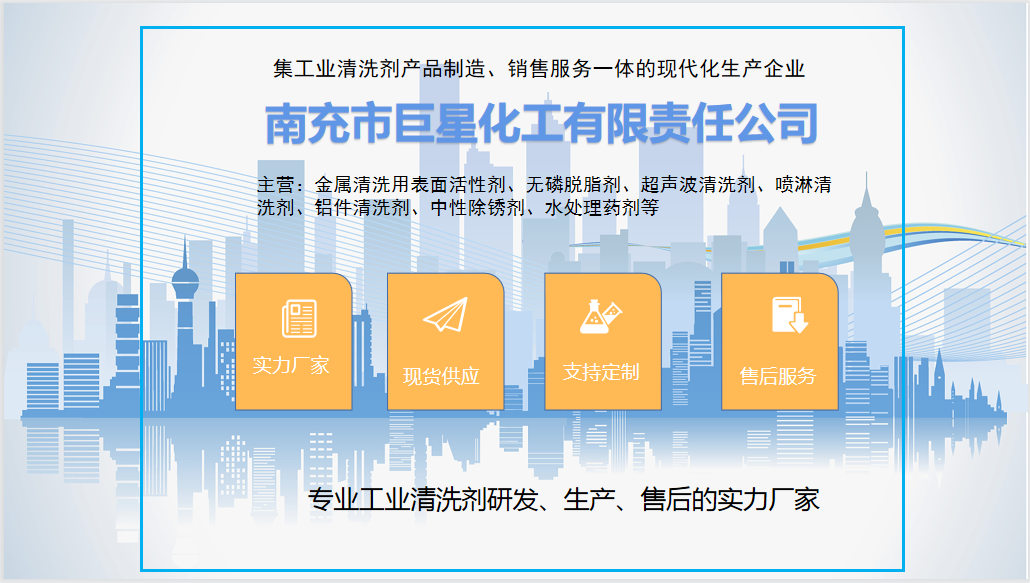 集工业清洗剂产品制造、销售服务一体的现代化生产企业

南充市巨星化工有限责任公司

主营：金属清洗用表面活性剂、无磷脱脂剂、超声波清洗剂、喷淋清洗剂、铝件清洗剂、中性除锈剂、水处理药剂等

实力厂家

现货供应

支持定制

售后服务

专业工业清洗剂研发、生产、售后的实力厂家